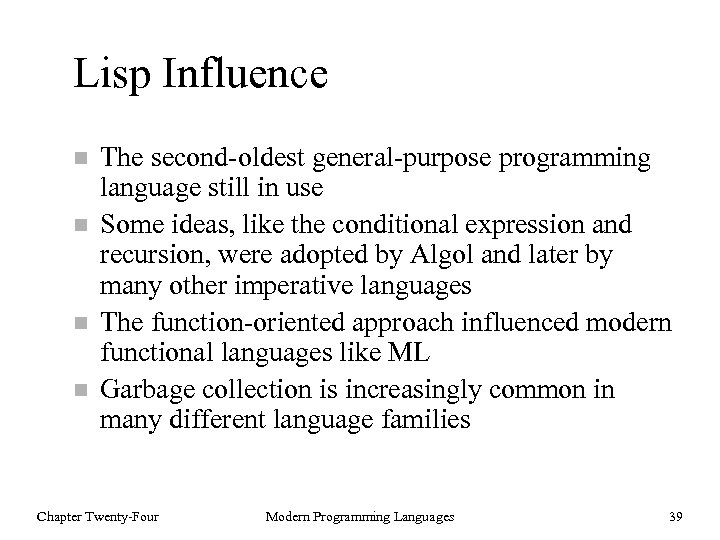 Lisp Influence

- The second-oldest general-purpose programming language still in use
- Some ideas, like the conditional expression and recursion, were adopted by Algol and later by many other imperative languages
- The function-oriented approach influenced modern functional languages like ML
- Garbage collection is increasingly common in many different language families

Chapter Twenty-Four Modern Programming Languages 39